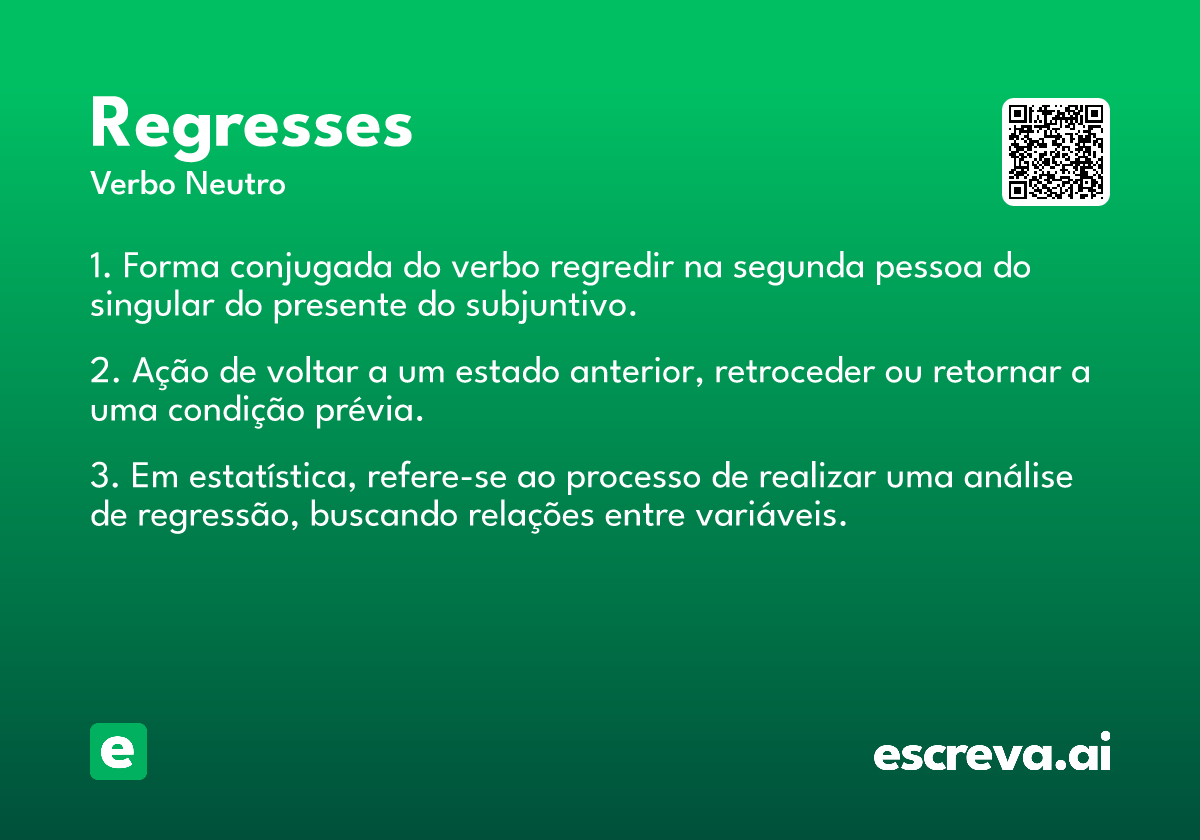 Regresses
Verbo Neutro

1. Forma conjugada do verbo regredir na segunda pessoa do singular do presente do subjuntivo.

2. Ação de voltar a um estado anterior, retroceder ou retornar a uma condição prévia.

3. Em estatística, refere-se ao processo de realizar uma análise de regressão, buscando relações entre variáveis.

e

escreva.ai